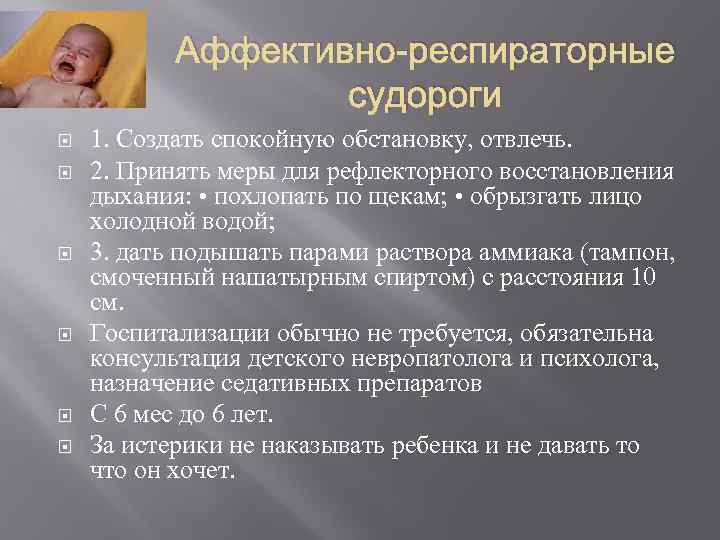 Аффективно-респираторные судороги

1. Создать спокойную обстановку, отвлечь.

2. Принять меры для рефлекторного восстановления дыхания: • похлопать по щекам; • обрызгать лицо холодной водой;

3. дать подышать парами раствора аммиака (тампон, смоченный нашатырным спиртом) с расстояния 10 см.

Госпитализации обычно не требуется, обязательна консультация детского невропатолога и психолога, назначение седативных препаратов

С 6 мес до 6 лет.

За истерики не наказывать ребенка и не давать то что он хочет.